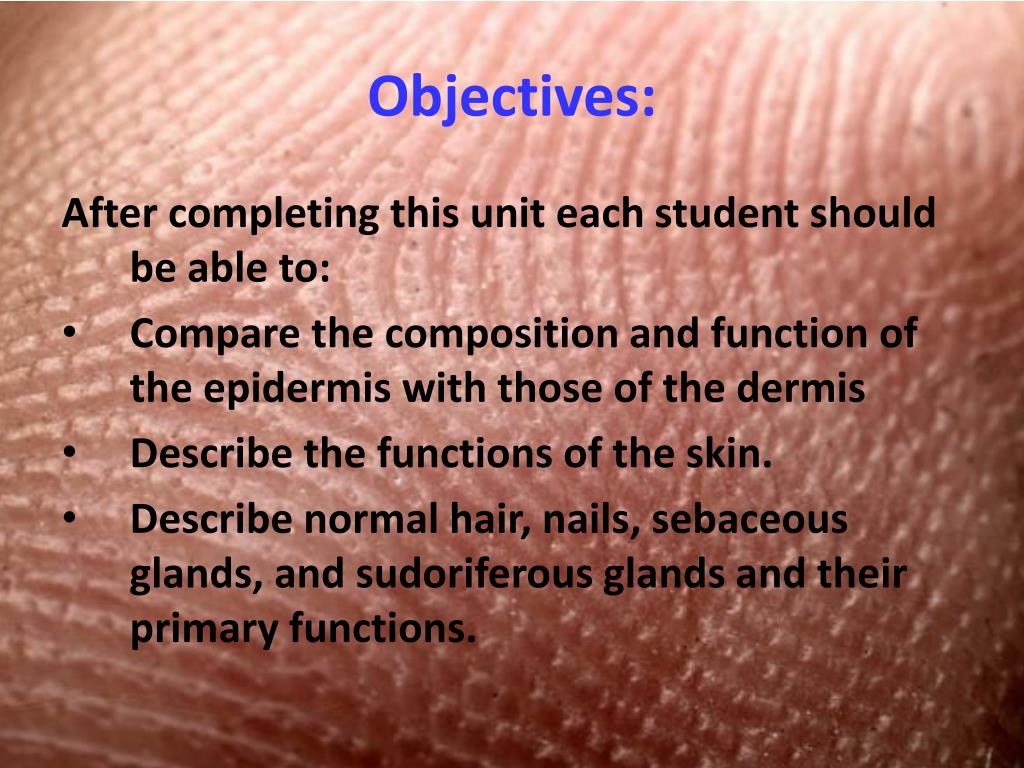 Objectives:

After completing this unit each student should be able to:

• Compare the composition and function of the epidermis with those of the dermis
• Describe the functions of the skin.
• Describe normal hair, nails, sebaceous glands, and sudoriferous glands and their primary functions.